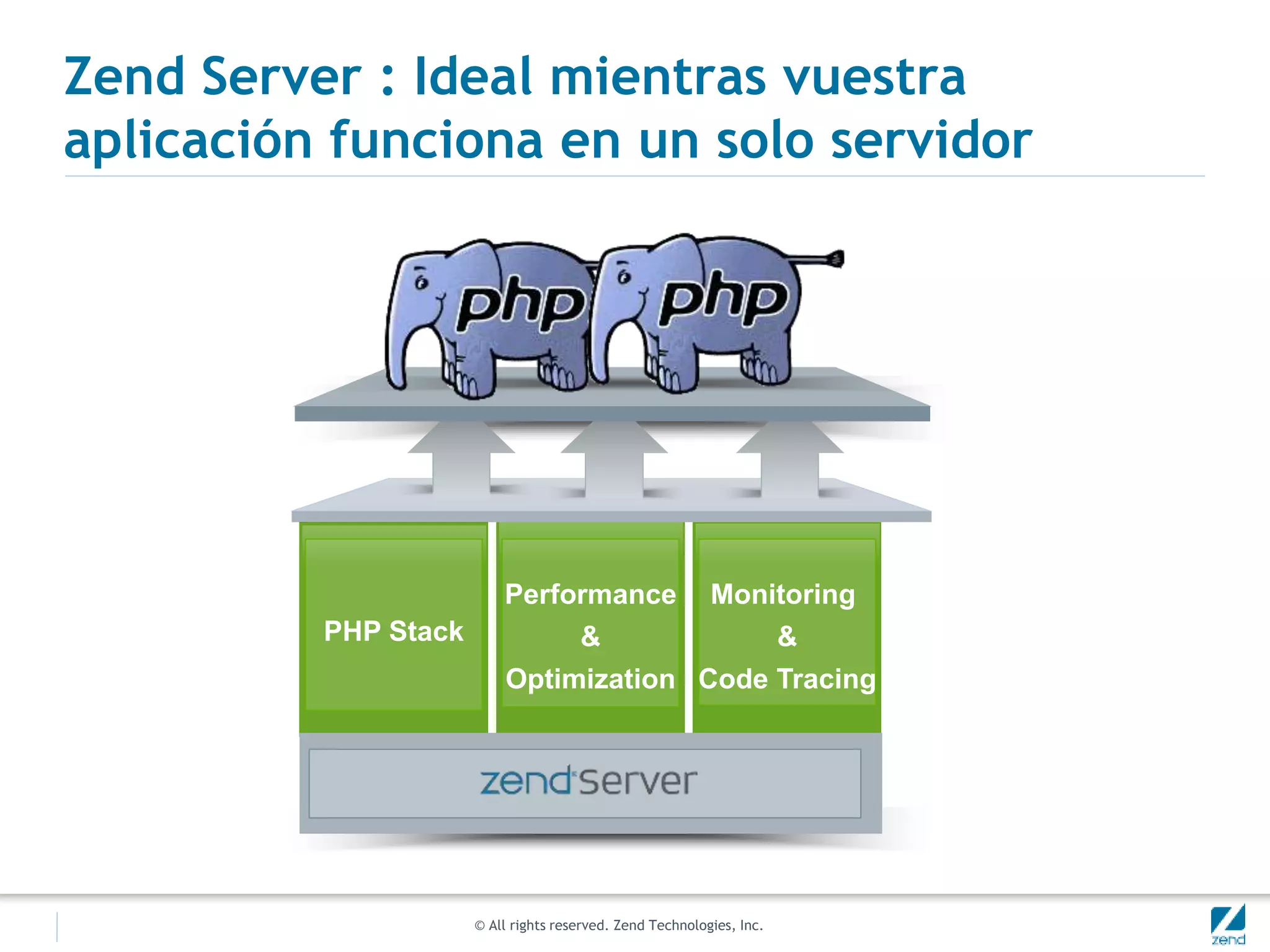 Zend Server : Ideal mientras vuestra aplicación funciona en un solo servidor

php php

PHP Stack

Performance & Optimization

Monitoring & Code Tracing

zend server

© All rights reserved. Zend Technologies, Inc.

zend